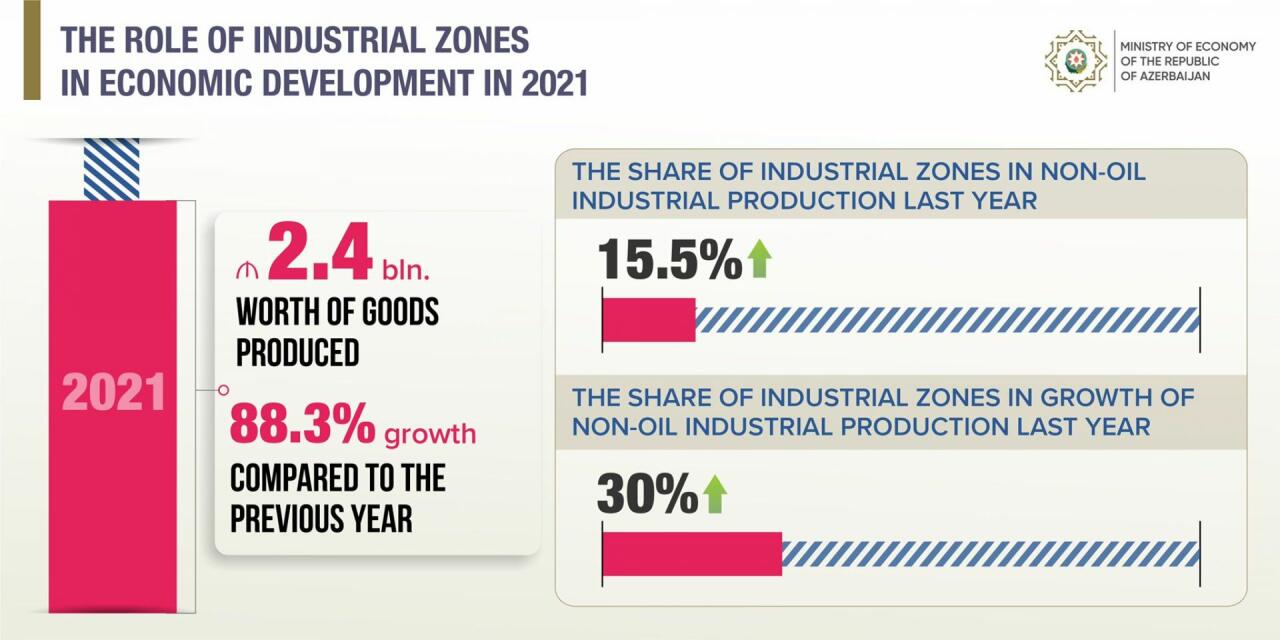 THE ROLE OF INDUSTRIAL ZONES IN ECONOMIC DEVELOPMENT IN 2021

MINISTRY OF ECONOMY OF THE REPUBLIC OF AZERBAIJAN

2021

₼ 2.4 bln.
WORTH OF GOODS PRODUCED

88.3% growth
COMPARED TO THE PREVIOUS YEAR

THE SHARE OF INDUSTRIAL ZONES IN NON-OIL INDUSTRIAL PRODUCTION LAST YEAR

15.5%

THE SHARE OF INDUSTRIAL ZONES IN GROWTH OF NON-OIL INDUSTRIAL PRODUCTION LAST YEAR

30%